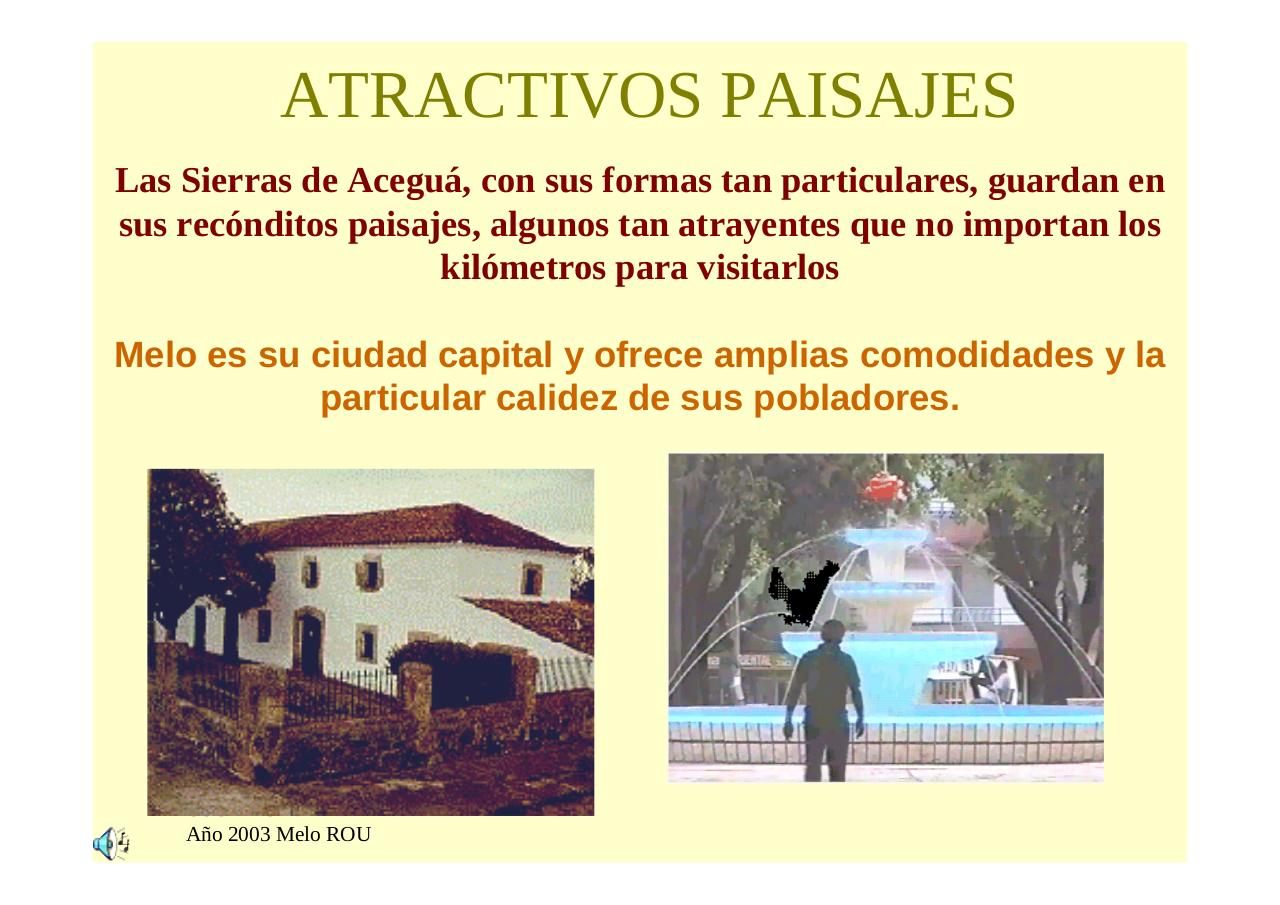 ATRACTIVOS PAISAJES

Las Sierras de Aceguá, con sus formas tan particulares, guardan en sus recónditos paisajes, algunos tan atrayentes que no importan los kilómetros para visitarlos

Melo es su ciudad capital y ofrece amplias comodidades y la particular calidez de sus pobladores.

Año 2003 Melo ROU